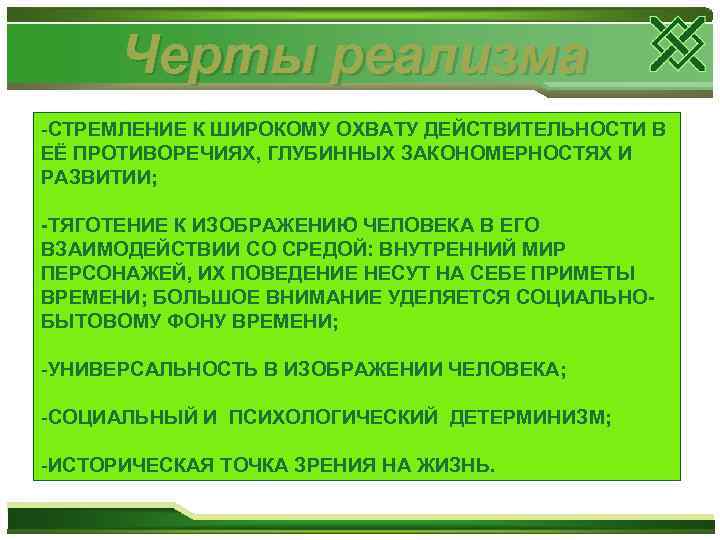 Черты реализма

-СТРЕМЛЕНИЕ К ШИРОКОМУ ОХВАТУ ДЕЙСТВИТЕЛЬНОСТИ В ЕЁ ПРОТИВОРЕЧИЯХ, ГЛУБИННЫХ ЗАКОНОМЕРНОСТЯХ И РАЗВИТИИ;

-ТЯГОТЕНИЕ К ИЗОБРАЖЕНИЮ ЧЕЛОВЕКА В ЕГО ВЗАИМОДЕЙСТВИИ СО СРЕДОЙ: ВНУТРЕННИЙ МИР ПЕРСОНАЖЕЙ, ИХ ПОВЕДЕНИЕ НЕСУТ НА СЕБЕ ПРИМЕТЫ ВРЕМЕНИ; БОЛЬШОЕ ВНИМАНИЕ УДЕЛЯЕТСЯ СОЦИАЛЬНО-БЫТОВОМУ ФОНУ ВРЕМЕНИ;

-УНИВЕРСАЛЬНОСТЬ В ИЗОБРАЖЕНИИ ЧЕЛОВЕКА;

-СОЦИАЛЬНЫЙ И ПСИХОЛОГИЧЕСКИЙ ДЕТЕРМИНИЗМ;

-ИСТОРИЧЕСКАЯ ТОЧКА ЗРЕНИЯ НА ЖИЗНЬ.